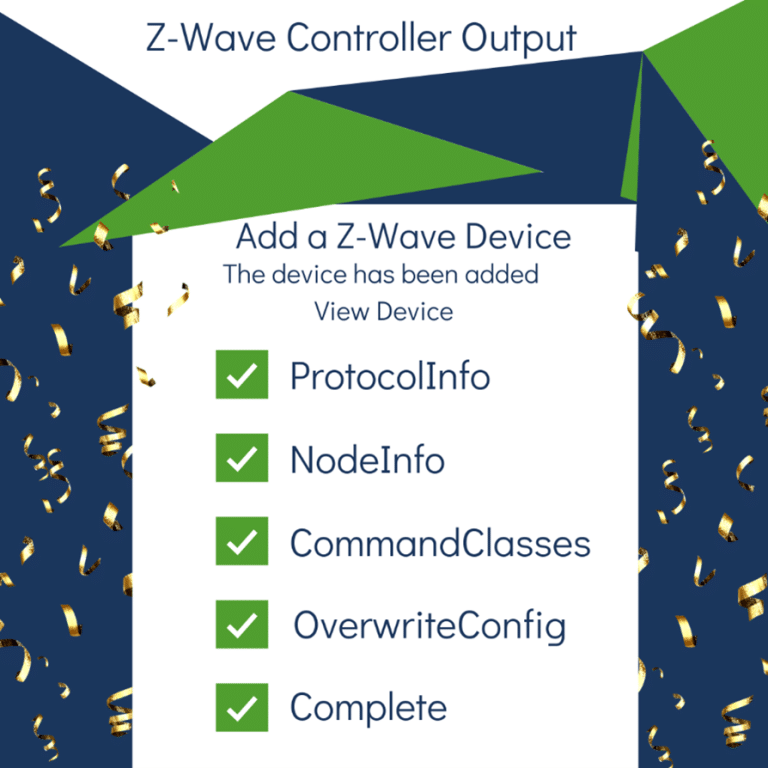 Z-Wave Controller Output

Add a Z-Wave Device
The device has been added
View Device

ProtocolInfo

NodeInfo

CommandClasses

OverwriteConfig

Complete